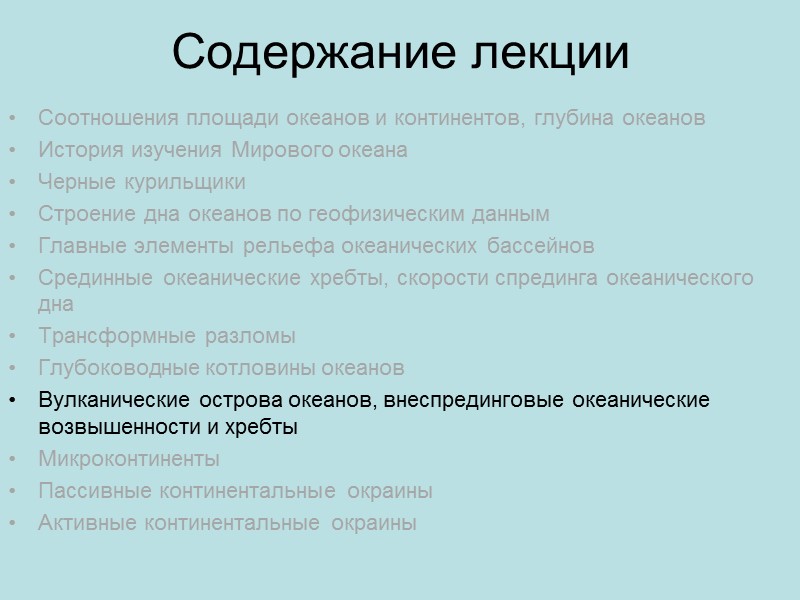 Содержание лекции

• Соотношения площади океанов и континентов, глубина океанов
• История изучения Мирового океана
• Черные курильщики
• Строение дна океанов по геофизическим данным
• Главные элементы рельефа океанических бассейнов
• Срединные океанические хребты, скорости спрединга океанического дна
• Трансформные разломы
• Глубоководные котловины океанов
• Вулканические острова океанов, внеспрединговые океанические возвышенности и хребты
• Микроконтиненты
• Пассивные континентальные окраины
• Активные континентальные окраины